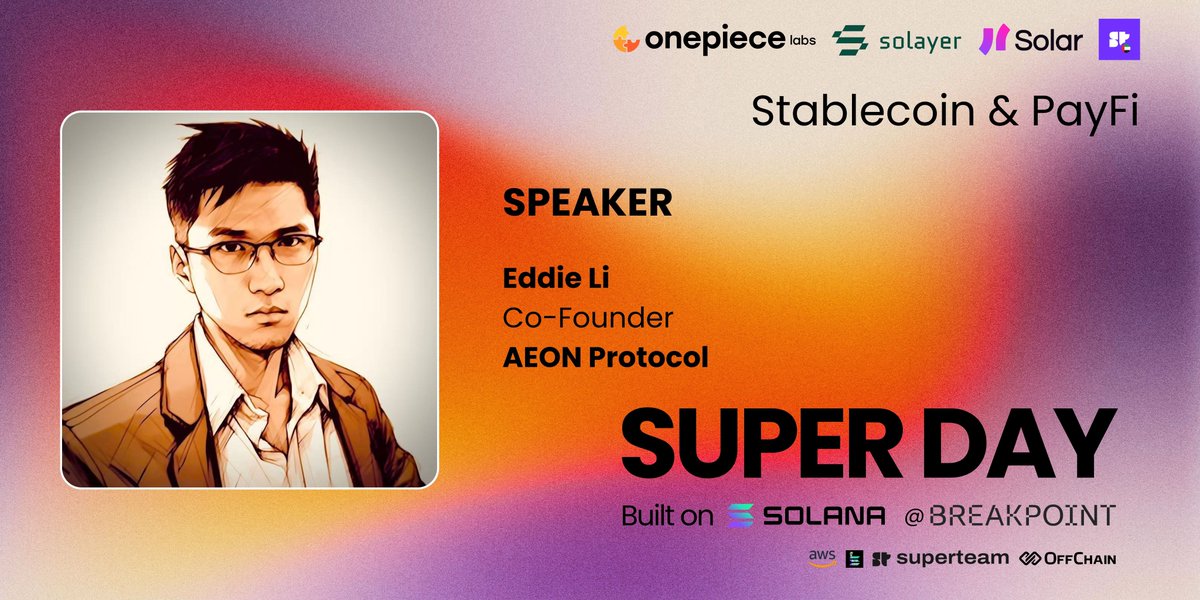 onepiece labs solayer Solar

Stablecoin & PayFi

SPEAKER

Eddie Li
Co-Founder
AEON Protocol

SUPER DAY

Built on SOLANA @BREAKPOINT

aws superteam OFFCHAIN